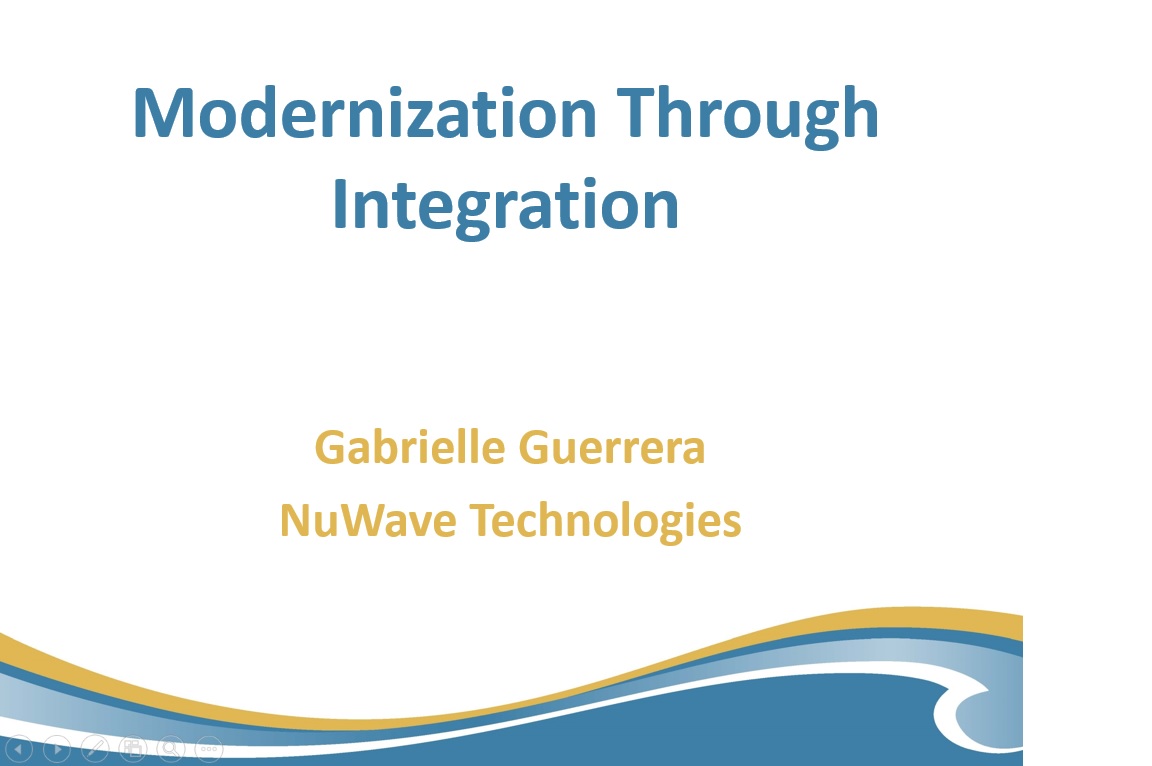 Modernization Through Integration

Gabrielle Guerrera
NuWave Technologies